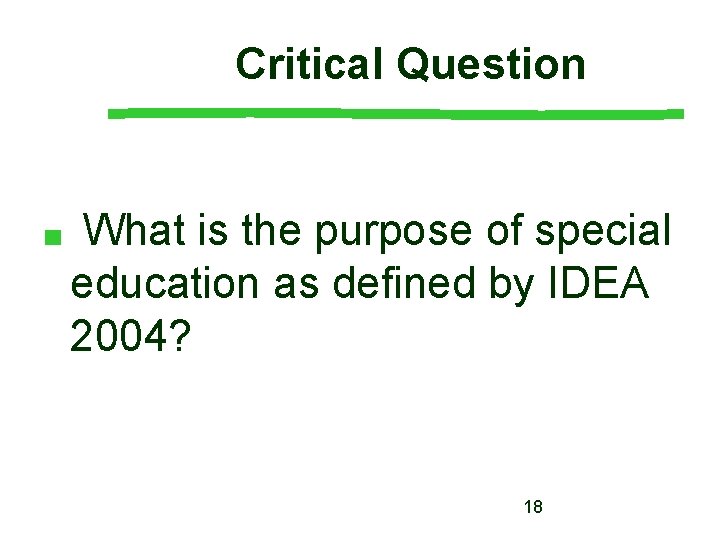 Critical Question

• What is the purpose of special education as defined by IDEA 2004?

18